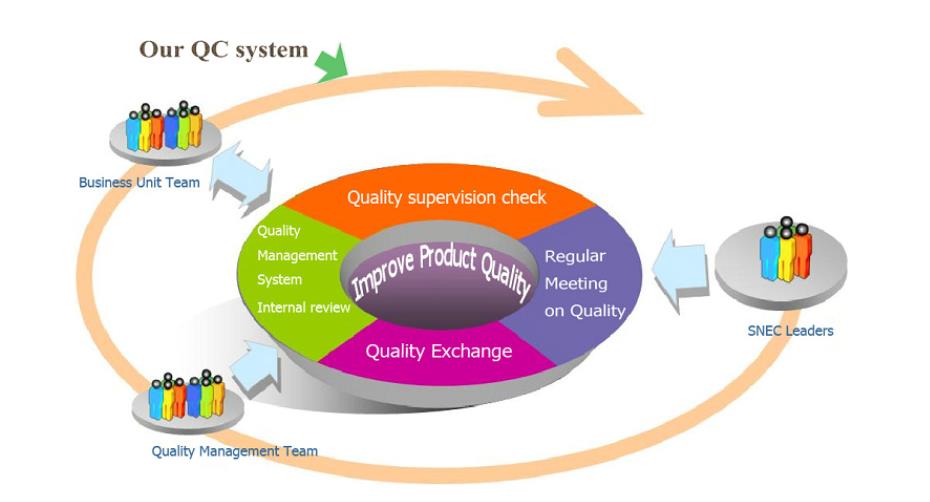 Our QC system

Business Unit Team

Quality supervision check

Quality Management System Internal review

Improve Product Quality

Regular Meeting on Quality

Quality Exchange

SNEC Leaders

Quality Management Team